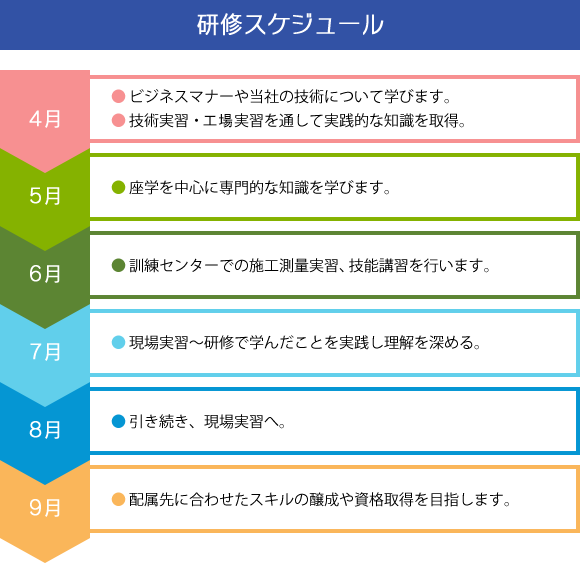 研修スケジュール

4月

● ビジネスマナーや当社の技術について学びます。
● 技術実習・工場実習を通して実践的な知識を取得。

5月

● 座学を中心に専門的な知識を学びます。

6月

● 訓練センターでの施工測量実習、技能講習を行います。

7月

● 現場実習～研修で学んだことを実践し理解を深める。

8月

● 引き続き、現場実習へ。

9月

● 配属先に合わせたスキルの醸成や資格取得を目指します。